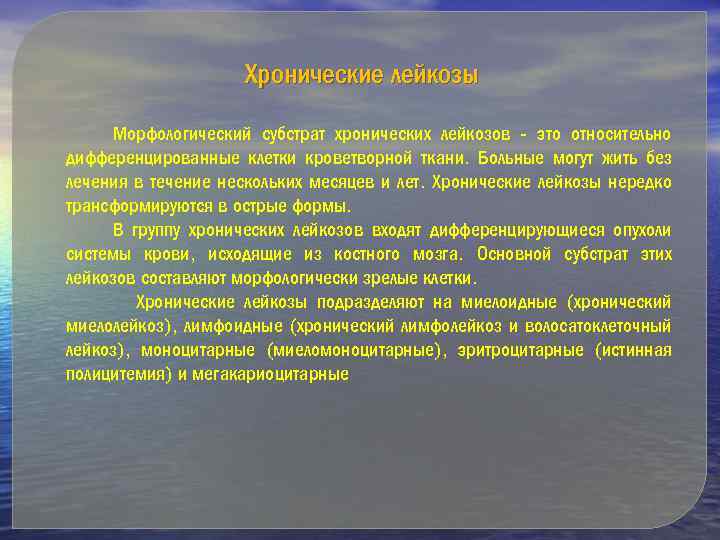 Хронические лейкозы

Морфологический субстрат хронических лейкозов - это относительно дифференцированные клетки кроветворной ткани. Больные могут жить без лечения в течение нескольких месяцев и лет. Хронические лейкозы нередко трансформируются в острые формы.

В группу хронических лейкозов входят дифференцирующиеся опухоли системы крови, исходящие из костного мозга. Основной субстрат этих лейкозов составляют морфологически зрелые клетки.

Хронические лейкозы подразделяют на миелоидные (хронический миелолейкоз), лимфоидные (хронический лимфолейкоз и волосатоклеточный лейкоз), моноцитарные (миеломоноцитарные), эритроцитарные (истинная полицитемия) и мегакариоцитарные